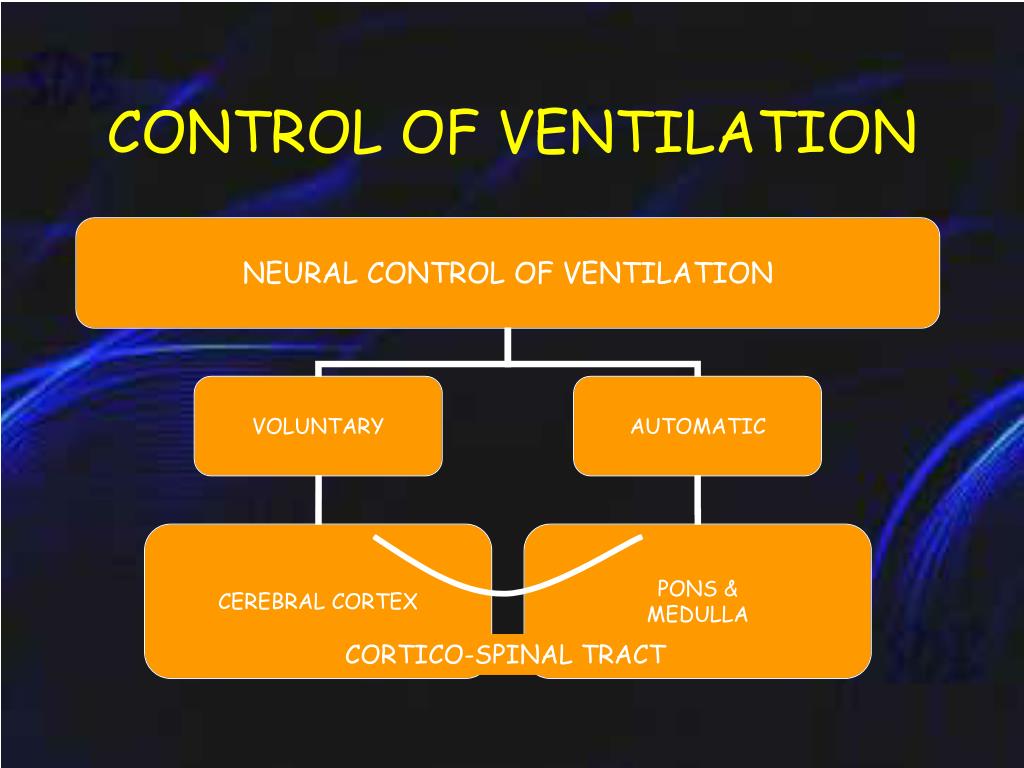 CONTROL OF VENTILATION

NEURAL CONTROL OF VENTILATION

VOLUNTARY

AUTOMATIC

CEREBRAL CORTEX

PONS & MEDULLA

CORTICO-SPINAL TRACT